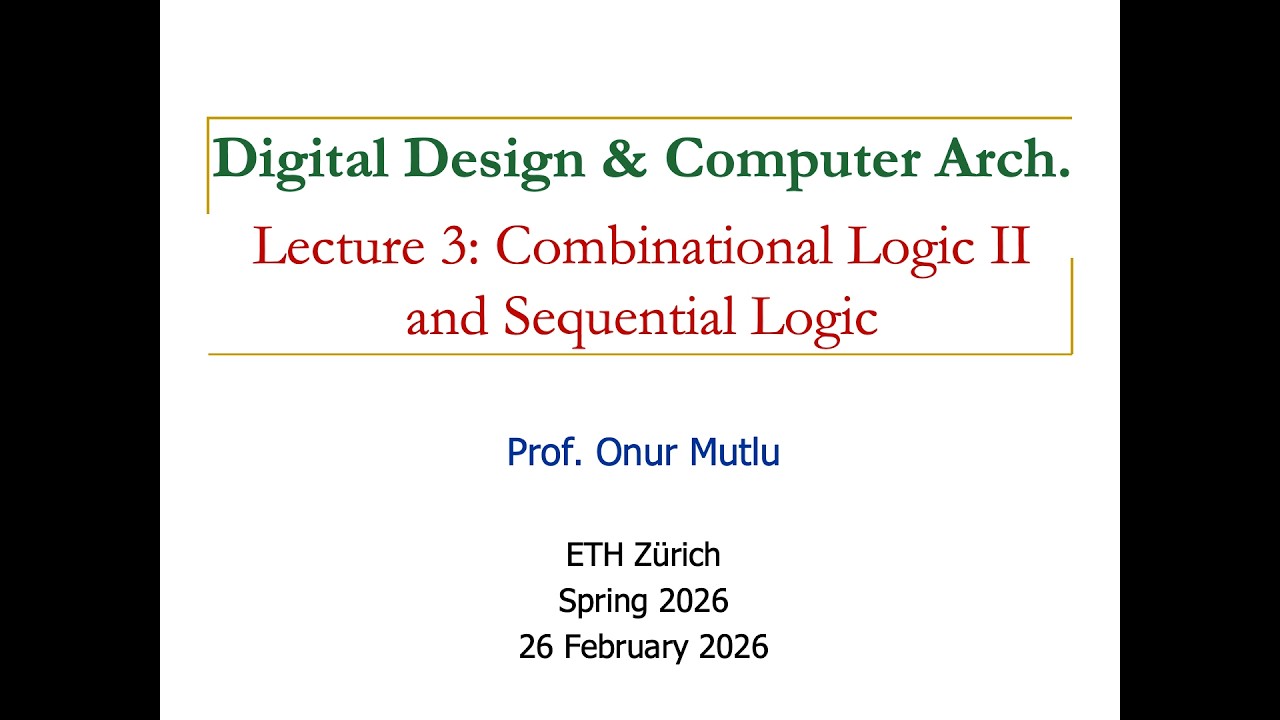 Digital Design & Computer Arch.

Lecture 3: Combinational Logic II and Sequential Logic

Prof. Onur Mutlu

ETH Zürich
Spring 2026
26 February 2026